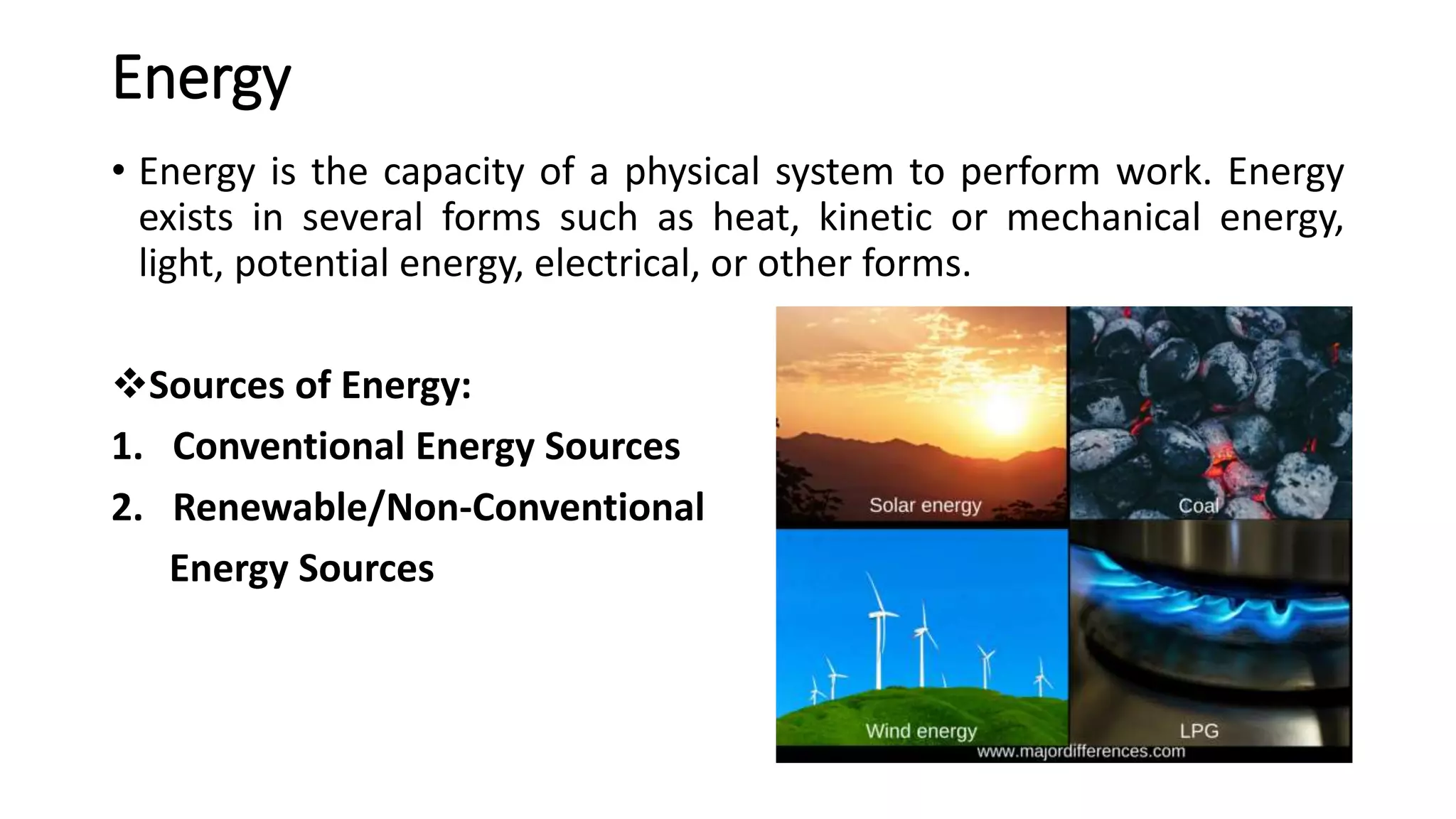 Energy

• Energy is the capacity of a physical system to perform work. Energy exists in several forms such as heat, kinetic or mechanical energy, light, potential energy, electrical, or other forms.

❖Sources of Energy:
1. Conventional Energy Sources
2. Renewable/Non-Conventional Energy Sources

Solar energy
Coal
Wind energy
LPG
www.majordifferences.com